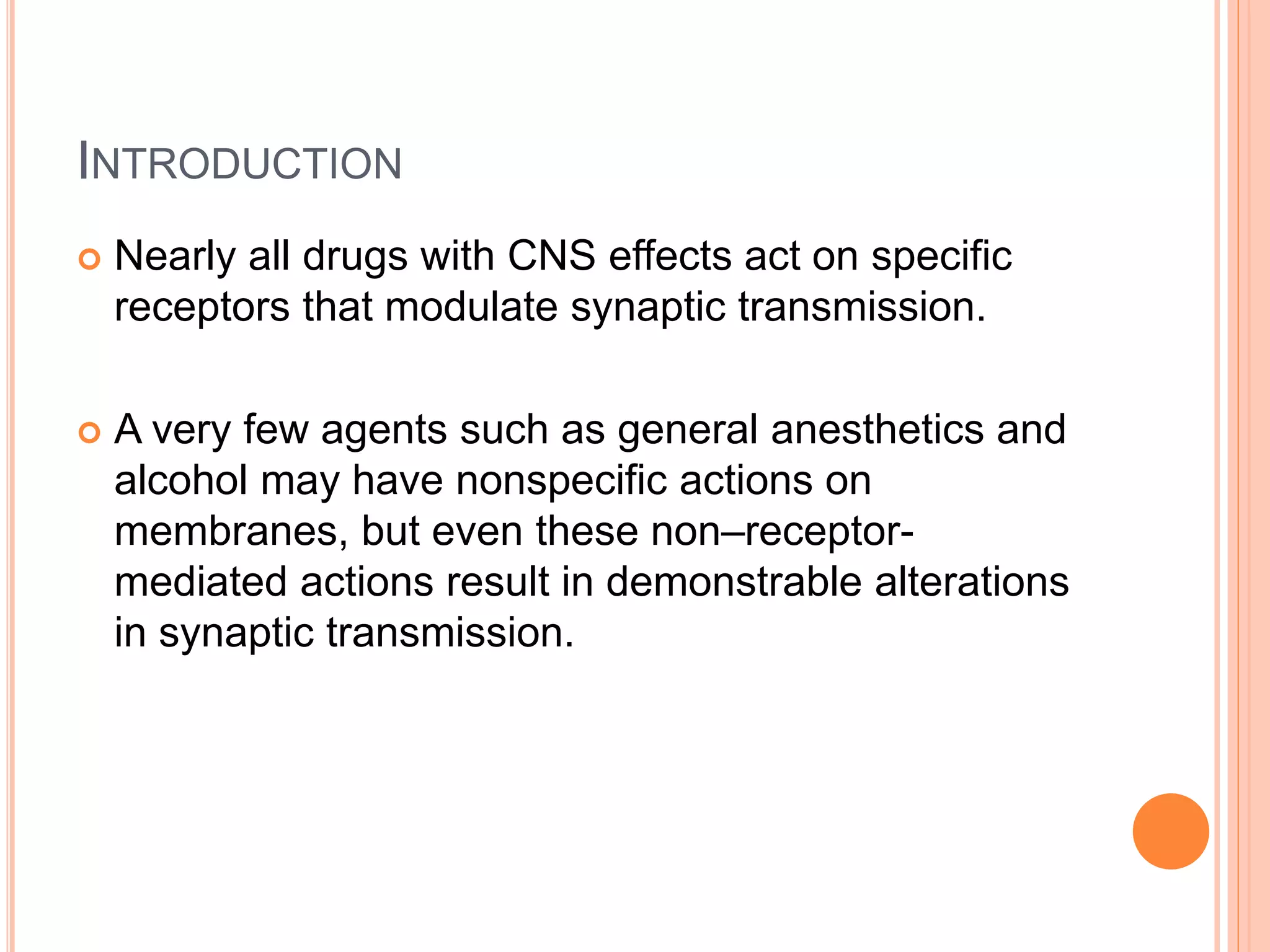 INTRODUCTION

Nearly all drugs with CNS effects act on specific receptors that modulate synaptic transmission.

A very few agents such as general anesthetics and alcohol may have nonspecific actions on membranes, but even these non–receptor-mediated actions result in demonstrable alterations in synaptic transmission.